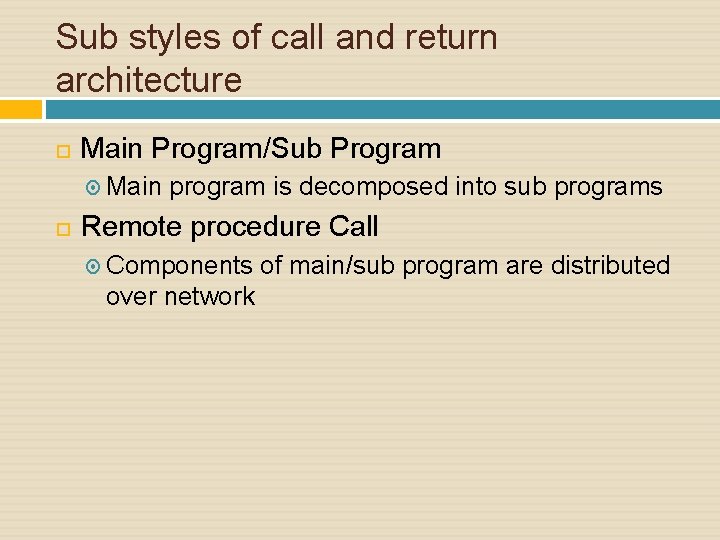 Sub styles of call and return architecture

Main Program/Sub Program

Main program is decomposed into sub programs

Remote procedure Call

Components of main/sub program are distributed over network